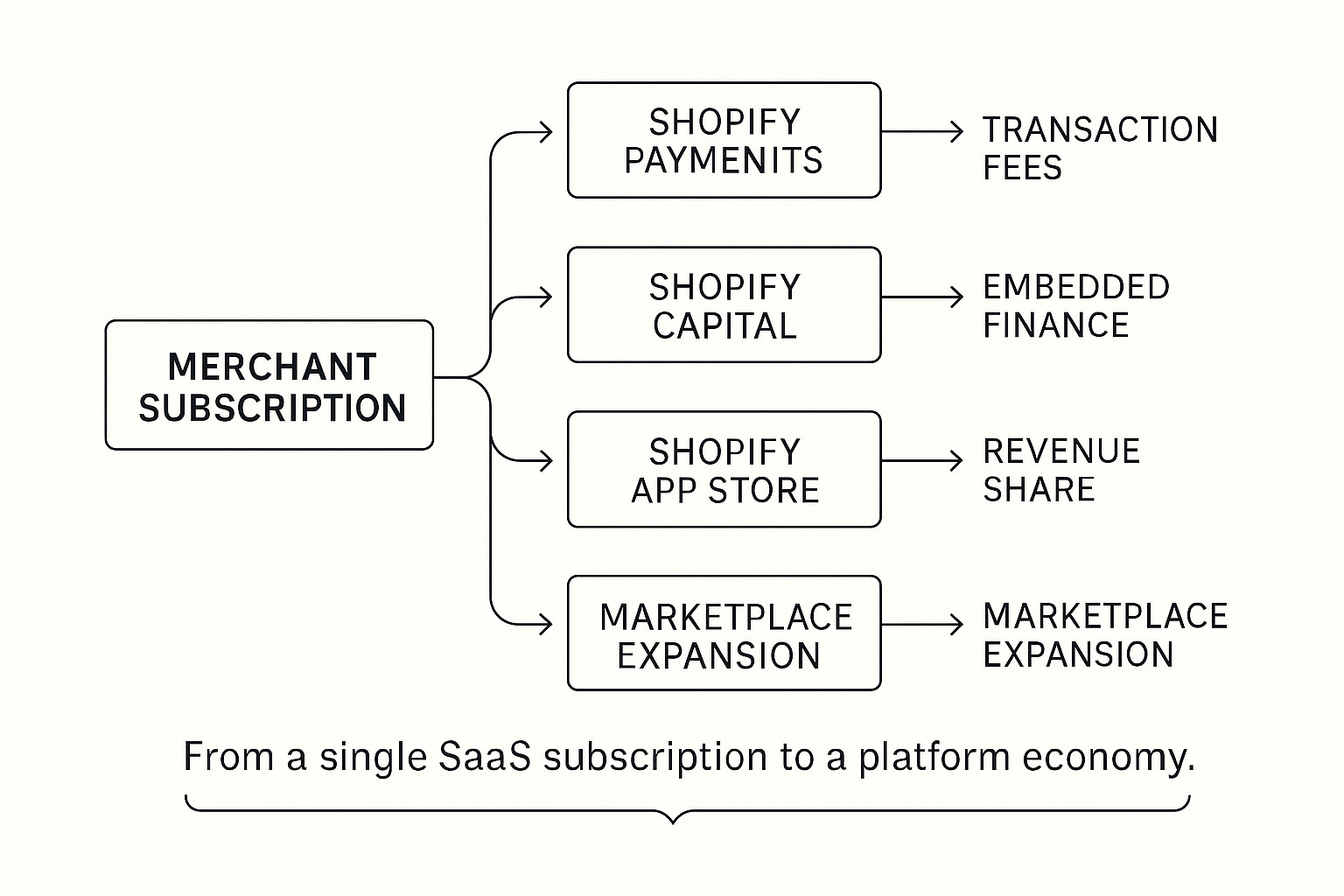 MERCHANT SUBSCRIPTION

SHOPIFY PAYMENITS

TRANSACTION FEES

SHOPIFY CAPITAL

EMBEDDED FINANCE

SHOPIFY APP STORE

REVENUE SHARE

MARKETPLACE EXPANSION

MARKETPLACE EXPANSION

From a single SaaS subscription to a platform economy.